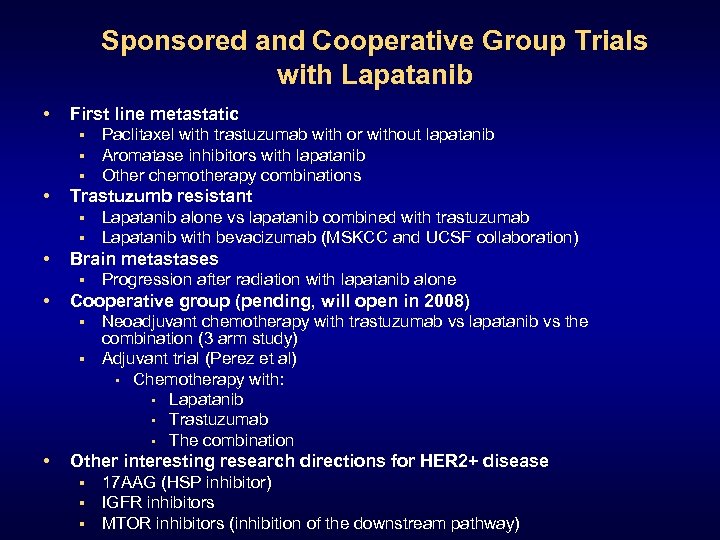 Sponsored and Cooperative Group Trials with Lapatanib

• First line metastatic
  ▪ Paclitaxel with trastuzumab with or without lapatanib
  ▪ Aromatase inhibitors with lapatanib
  ▪ Other chemotherapy combinations
• Trastuzumb resistant
  ▪ Lapatanib alone vs lapatanib combined with trastuzumab
  ▪ Lapatanib with bevacizumab (MSKCC and UCSF collaboration)
• Brain metastases
  ▪ Progression after radiation with lapatanib alone
• Cooperative group (pending, will open in 2008)
  ▪ Neoadjuvant chemotherapy with trastuzumab vs lapatanib vs the combination (3 arm study)
  ▪ Adjuvant trial (Perez et al)
    ▪ Chemotherapy with:
      ▪ Lapatanib
      ▪ Trastuzumab
      ▪ The combination
• Other interesting research directions for HER2+ disease
  ▪ 17AAG (HSP inhibitor)
  ▪ IGFR inhibitors
  ▪ MTOR inhibitors (inhibition of the downstream pathway)